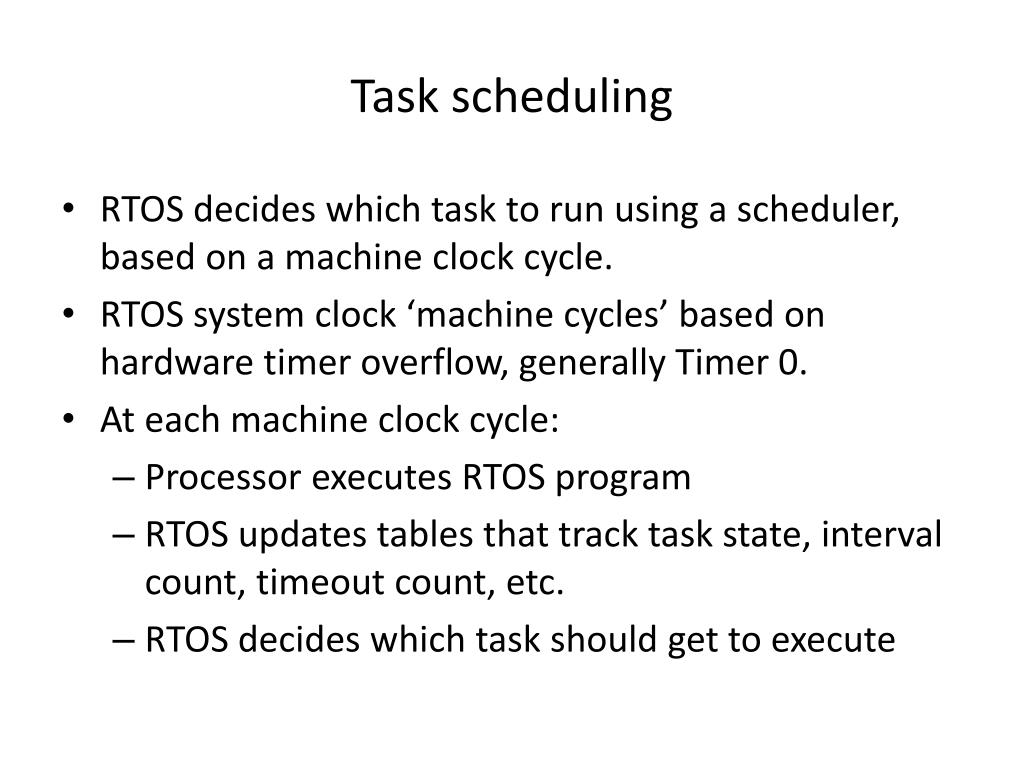 Task scheduling

• RTOS decides which task to run using a scheduler, based on a machine clock cycle.
• RTOS system clock ‘machine cycles’ based on hardware timer overflow, generally Timer 0.
• At each machine clock cycle:
– Processor executes RTOS program
– RTOS updates tables that track task state, interval count, timeout count, etc.
– RTOS decides which task should get to execute